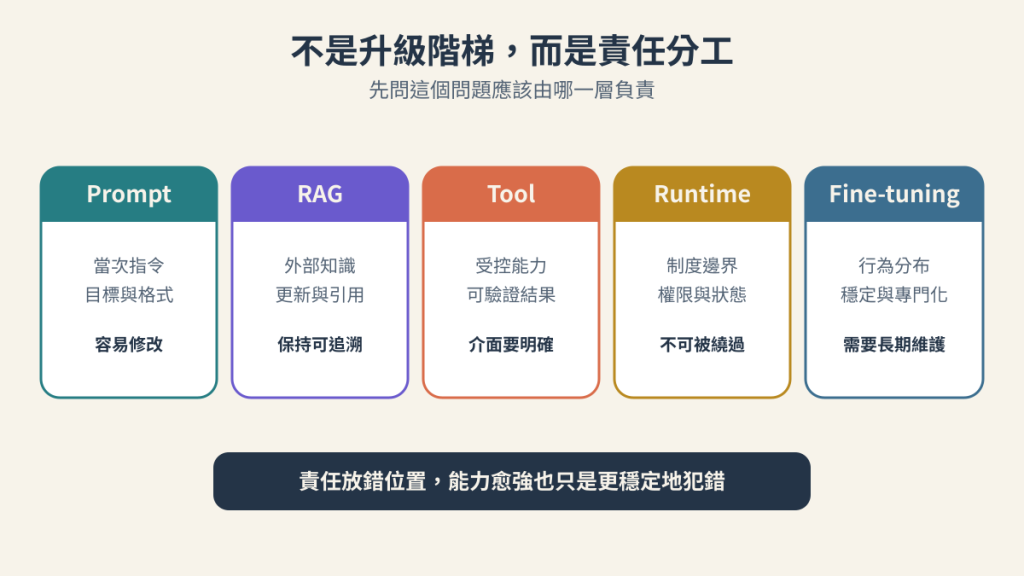 不是升級階梯，而是責任分工

先問這個問題應該由哪一層負責

Prompt

當次指令
目標與格式

容易修改

RAG

外部知識
更新與引用

保持可追溯

Tool

受控能力
可驗證結果

介面要明確

Runtime

制度邊界
權限與狀態

不可被繞過

Fine-tuning

行為分布
穩定與專門化

需要長期維護

責任放錯位置，能力愈強也只是更穩定地犯錯